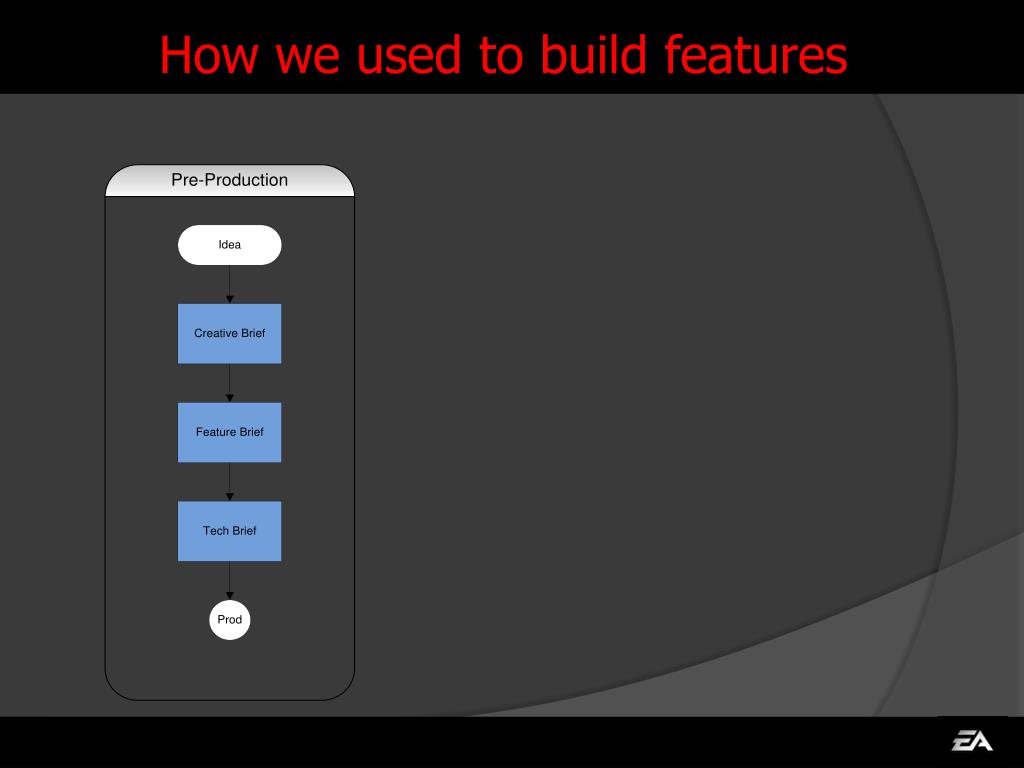 How we used to build features

Pre-Production

Idea

Creative Brief

Feature Brief

Tech Brief

Prod

EA